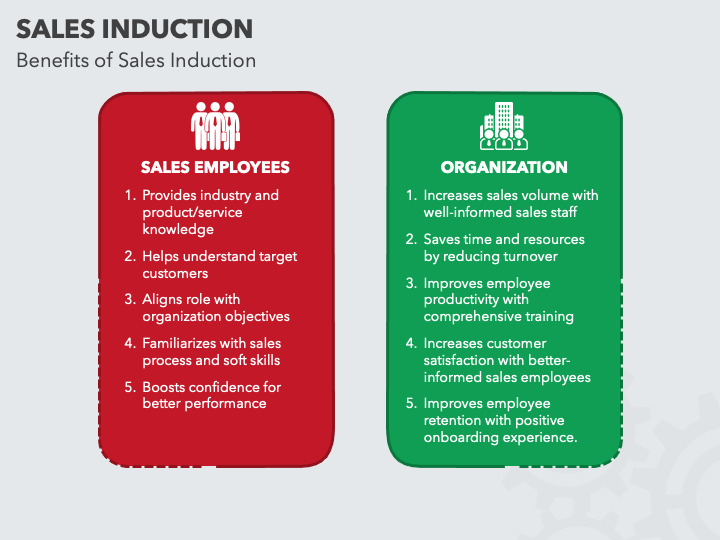 SALES INDUCTION

Benefits of Sales Induction

SALES EMPLOYEES

1. Provides industry and product/service knowledge

2. Helps understand target customers

3. Aligns role with organization objectives

4. Familiarizes with sales process and soft skills

5. Boosts confidence for better performance

ORGANIZATION

1. Increases sales volume with well-informed sales staff

2. Saves time and resources by reducing turnover

3. Improves employee productivity with comprehensive training

4. Increases customer satisfaction with better-informed sales employees

5. Improves employee retention with positive onboarding experience.